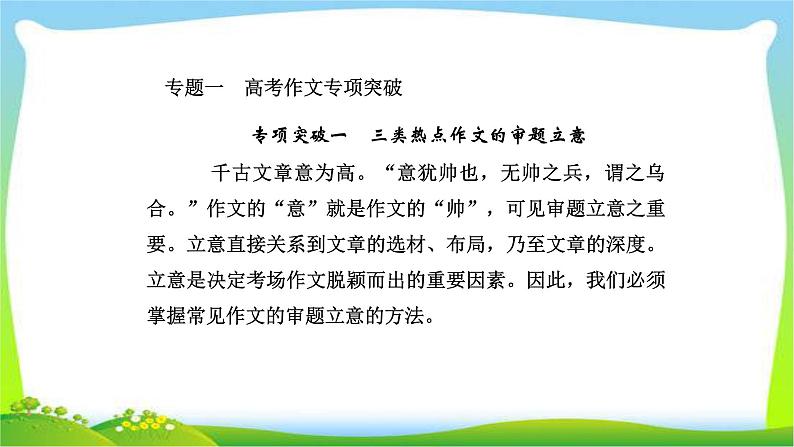 专题一　高考作文专项突破

专项突破一　三类热点作文的审题立意

千古文章意为高。“意犹帅也，无帅之兵，谓之乌合。”作文的“意”就是作文的“帅”，可见审题立意之重要。立意直接关系到文章的选材、布局，乃至文章的深度。立意是决定考场作文脱颖而出的重要因素。因此，我们必须掌握常见作文的审题立意的方法。